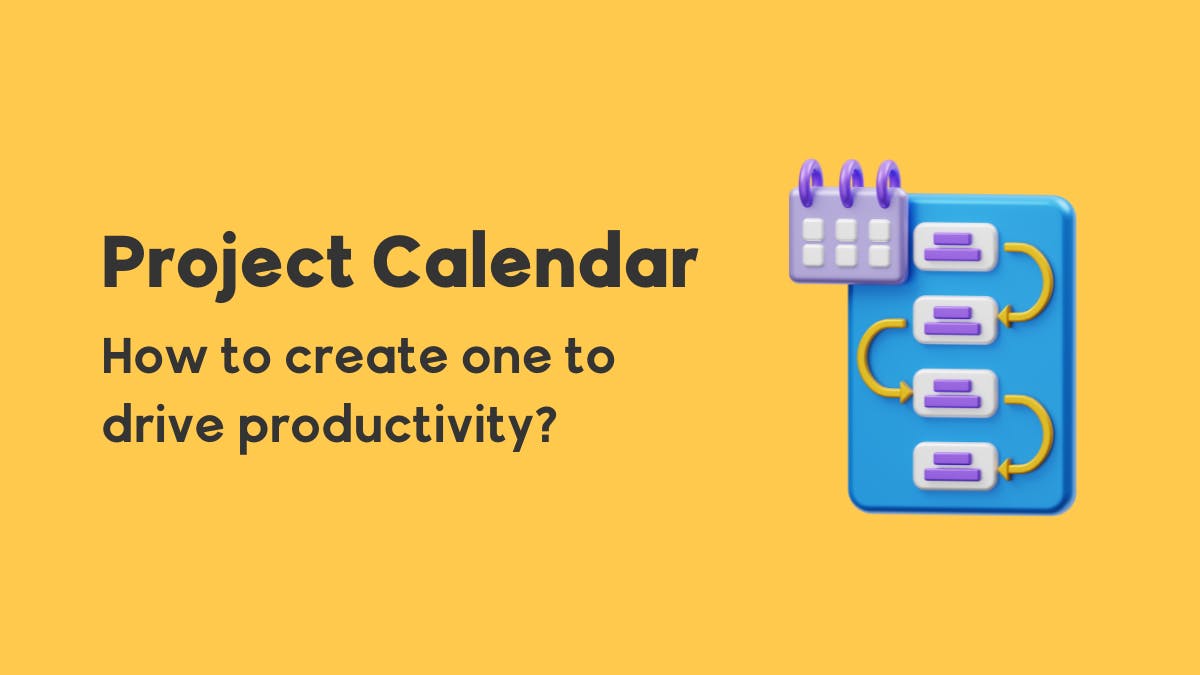 Project Calendar

How to create one to drive productivity?